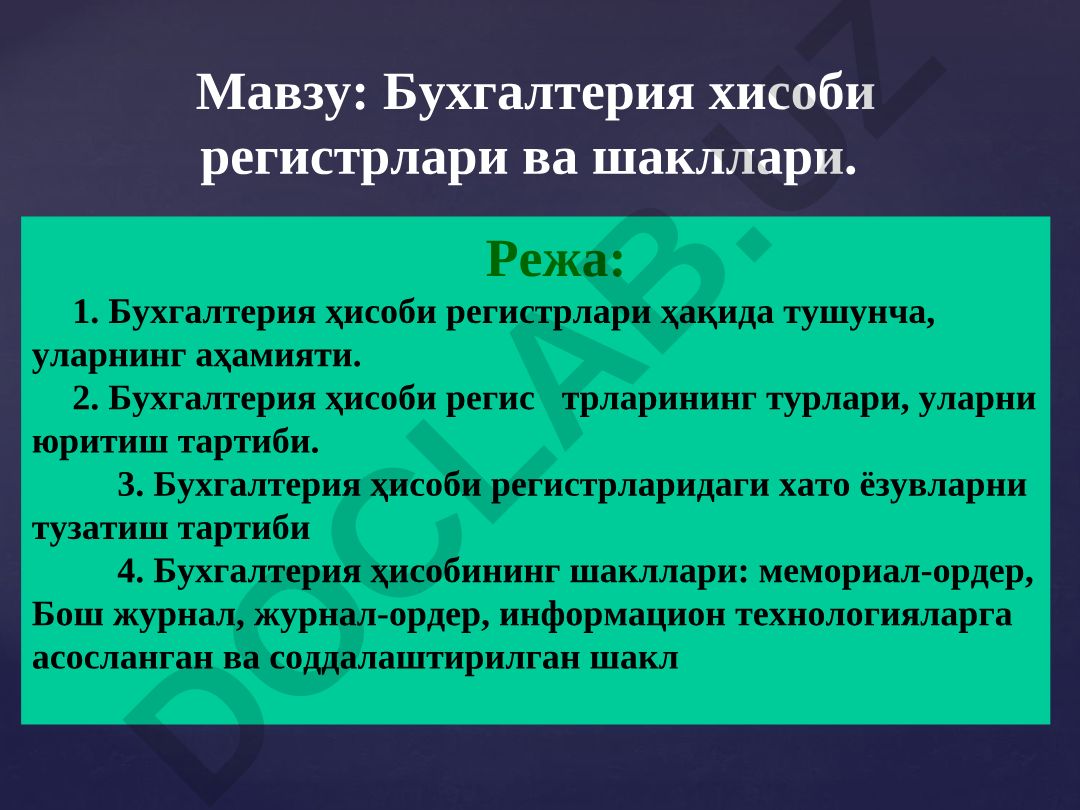 Мавзу: Бухгалтерия хисоби регистрлари ва шакллари.

Режа:

1. Бухгалтерия ҳисоби регистрлари ҳақида тушунча, уларнинг аҳамияти.

2. Бухгалтерия ҳисоби регис трларининг турлари, уларни юритиш тартиби.

3. Бухгалтерия ҳисоби регистрларидаги хато ёзувларни тузатиш тартиби

4. Бухгалтерия ҳисобининг шакллари: мемориал-ордер, Бош журнал, журнал-ордер, информацион технологияларга асосланган ва соддалаштирилган шакл

DOCLAB.UZ